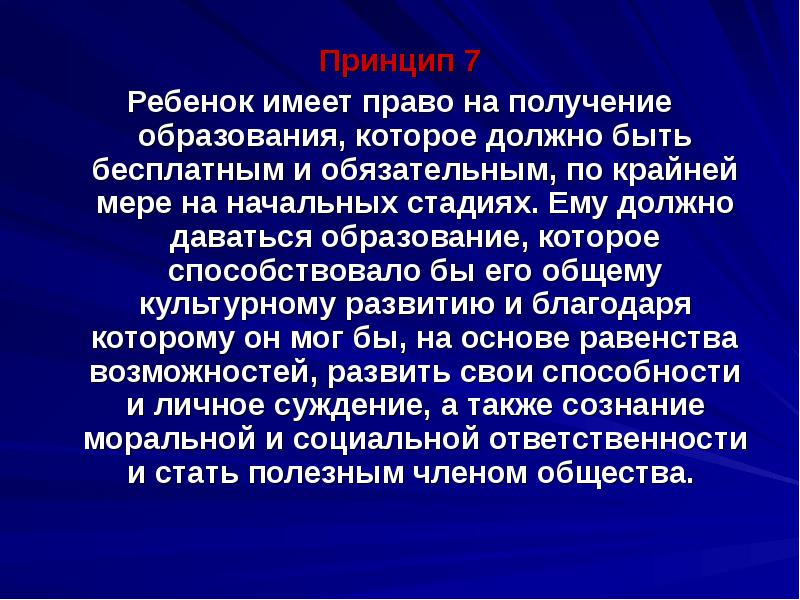 Принцип 7

Ребенок имеет право на получение образования, которое должно быть бесплатным и обязательным, по крайней мере на начальных стадиях. Ему должно даваться образование, которое способствовало бы его общему культурному развитию и благодаря которому он мог бы, на основе равенства возможностей, развить свои способности и личное суждение, а также сознание моральной и социальной ответственности и стать полезным членом общества.